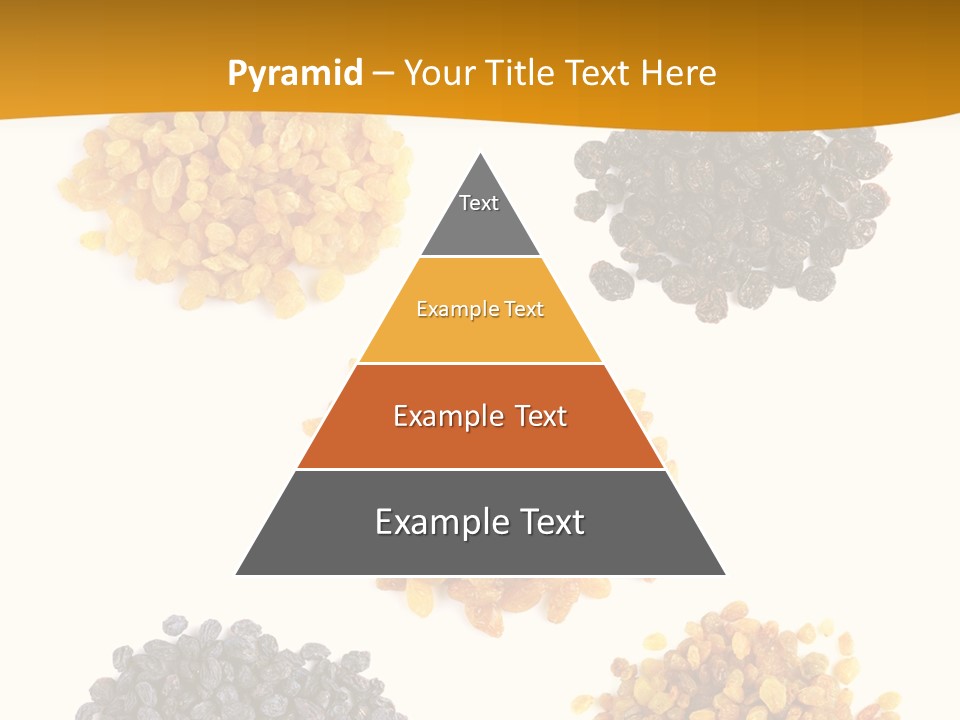 Pyramid – Your Title Text Here

Text

Example Text

Example Text

Example Text